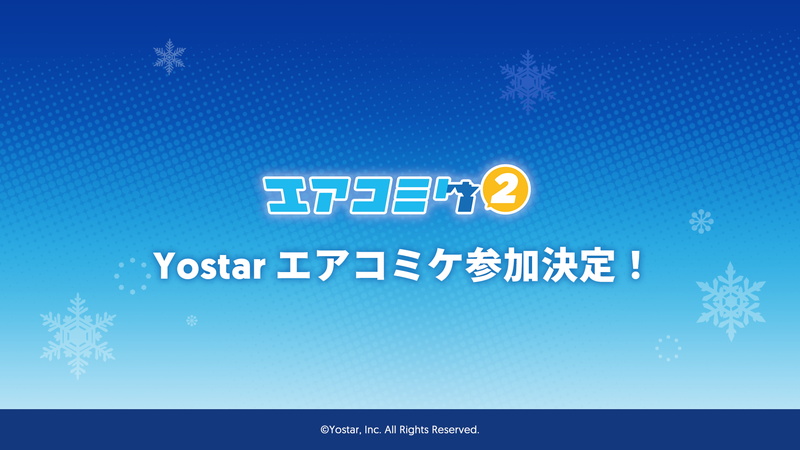 エアコミケ2

Yostar エアコミケ参加決定！

©Yostar, Inc. All Rights Reserved.